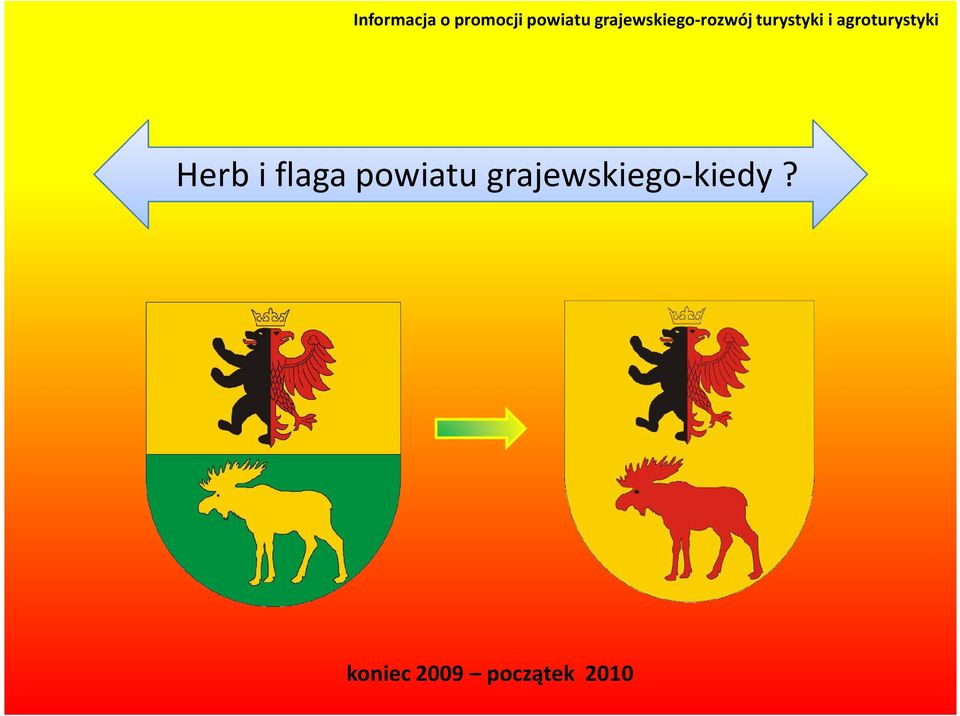 Informacja o promocji powiatu grajewskiego-rozwój turystyki i agroturystyki

Herb i flaga powiatu grajewskiego-kiedy ?

koniec 2009 – początek 2010